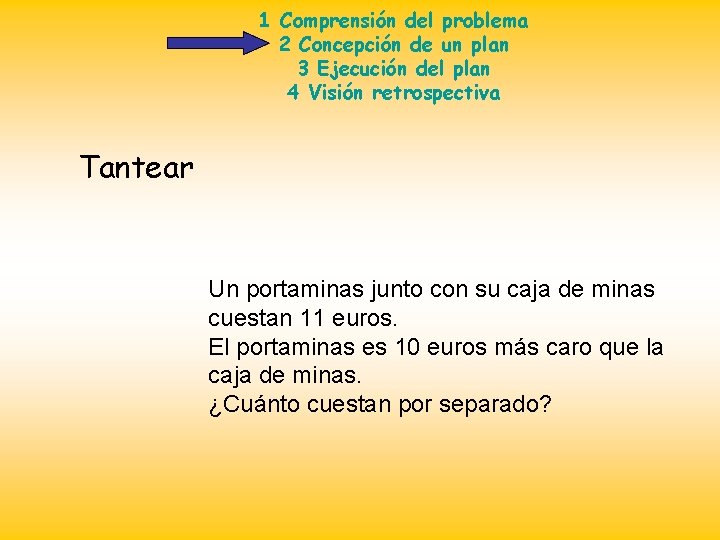 1 Comprensión del problema
2 Concepción de un plan
3 Ejecución del plan
4 Visión retrospectiva

Tantear

Un portaminas junto con su caja de minas cuestan 11 euros.
El portaminas es 10 euros más caro que la caja de minas.
¿Cuánto cuestan por separado?